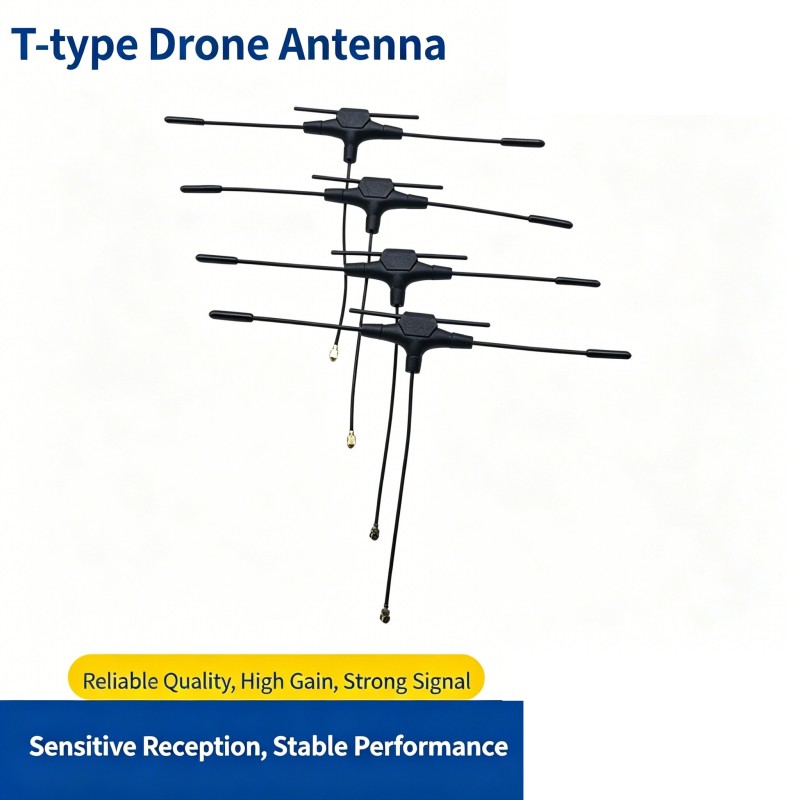 T-type Drone Antenna

Reliable Quality, High Gain, Strong Signal

Sensitive Reception, Stable Performance